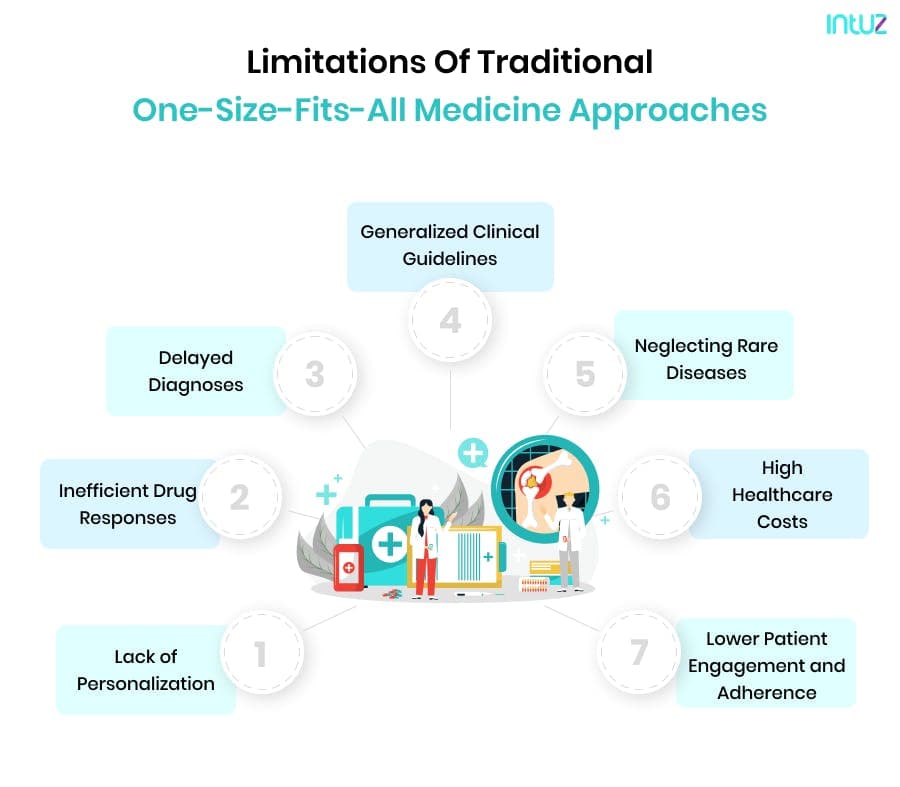 intuz

Limitations Of Traditional
One-Size-Fits-All Medicine Approaches

1 Lack of Personalization

2 Inefficient Drug Responses

3 Delayed Diagnoses

4 Generalized Clinical Guidelines

5 Neglecting Rare Diseases

6 High Healthcare Costs

7 Lower Patient Engagement and Adherence